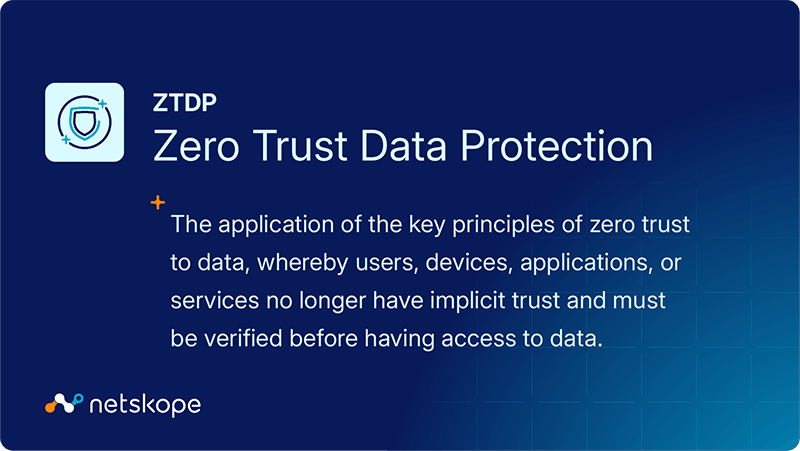 ZTDP
Zero Trust Data Protection

The application of the key principles of zero trust to data, whereby users, devices, applications, or services no longer have implicit trust and must be verified before having access to data.

netskope